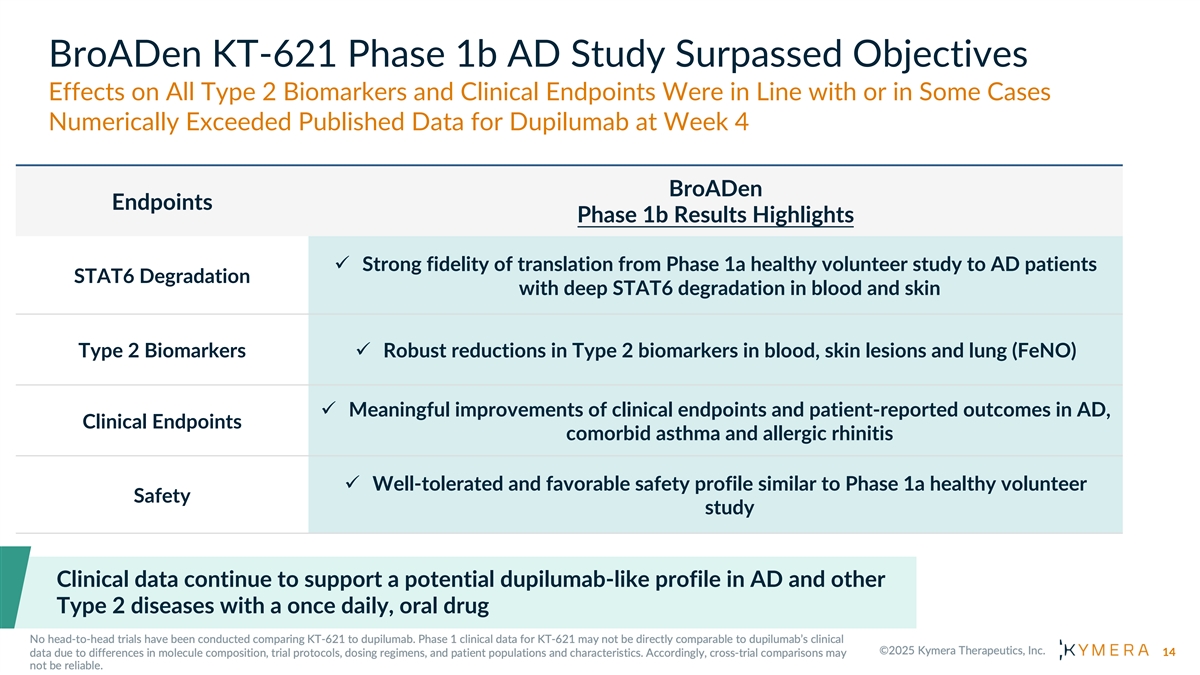 BroADen KT-621 Phase 1b AD Study Surpassed Objectives

Effects on All Type 2 Biomarkers and Clinical Endpoints Were in Line with or in Some Cases Numerically Exceeded Published Data for Dupilumab at Week 4

| Endpoints | BroADen Phase 1b Results Highlights |
|---|---|
| STAT6 Degradation | ✓ Strong fidelity of translation from Phase 1a healthy volunteer study to AD patients with deep STAT6 degradation in blood and skin |
| Type 2 Biomarkers | ✓ Robust reductions in Type 2 biomarkers in blood, skin lesions and lung (FeNO) |
| Clinical Endpoints | ✓ Meaningful improvements of clinical endpoints and patient-reported outcomes in AD, comorbid asthma and allergic rhinitis |
| Safety | ✓ Well-tolerated and favorable safety profile similar to Phase 1a healthy volunteer study |

Clinical data continue to support a potential dupilumab-like profile in AD and other Type 2 diseases with a once daily, oral drug

No head-to-head trials have been conducted comparing KT-621 to dupilumab. Phase 1 clinical data for KT-621 may not be directly comparable to dupilumab's clinical data due to differences in molecule composition, trial protocols, dosing regimens, and patient populations and characteristics. Accordingly, cross-trial comparisons may not be reliable.

©2025 Kymera Therapeutics, Inc.

KYMERA 14